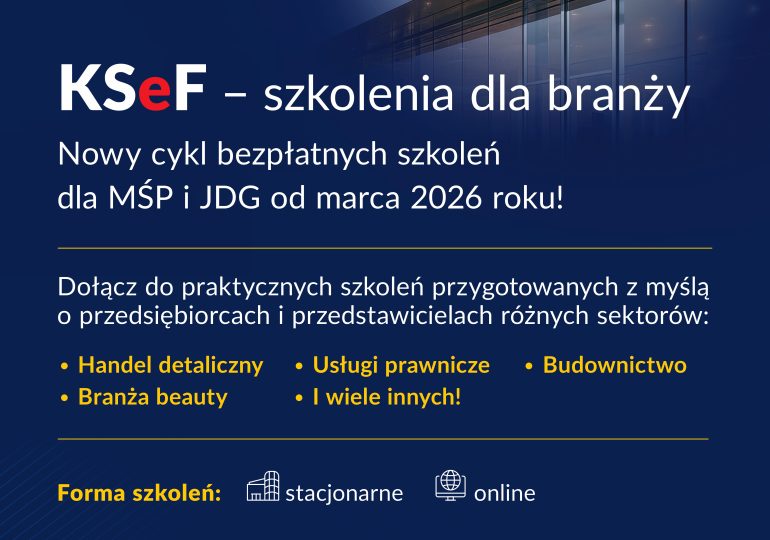 KSeF – szkolenia dla branży

Nowy cykl bezpłatnych szkoleń dla MŚP i JDG od marca 2026 roku!

Dołącz do praktycznych szkoleń przygotowanych z myślą o przedsiębiorcach i przedstawicielach różnych sektorów:

• Handel detaliczny
• Branża beauty
• Usługi prawnicze
• I wiele innych!
• Budownictwo

Forma szkoleń: stacjonarne online